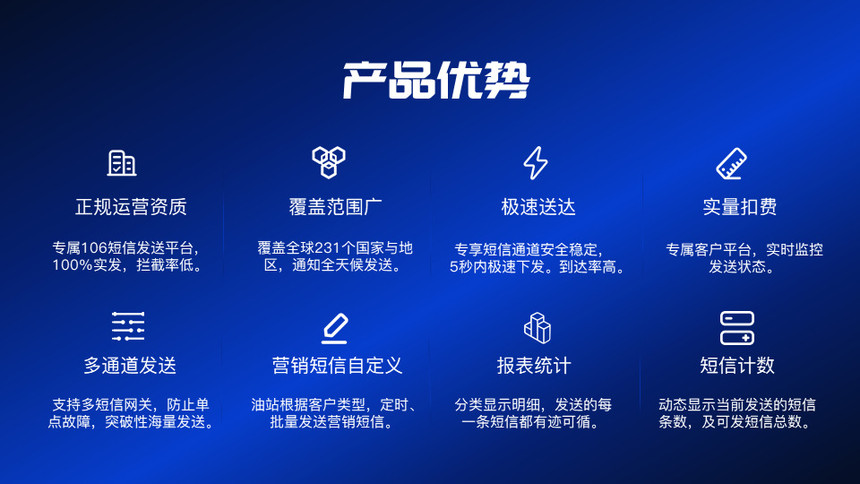 产品优势

正规运营资质

专属106短信发送平台，100%实发，拦截率低。

覆盖范围广

覆盖全球231个国家与地区，通知全天候发送。

极速送达

专享短信通道安全稳定，5秒内极速下发。到达率高。

实量扣费

专属客户平台，实时监控发送状态。

多通道发送

支持多短信网关，防止单点故障，突破性海量发送。

营销短信自定义

油站根据客户类型，定时、批量发送营销短信。

报表统计

分类显示明细，发送的每一条短信都有迹可循。

短信计数

动态显示当前发送的短信条数，及可发短信总数。